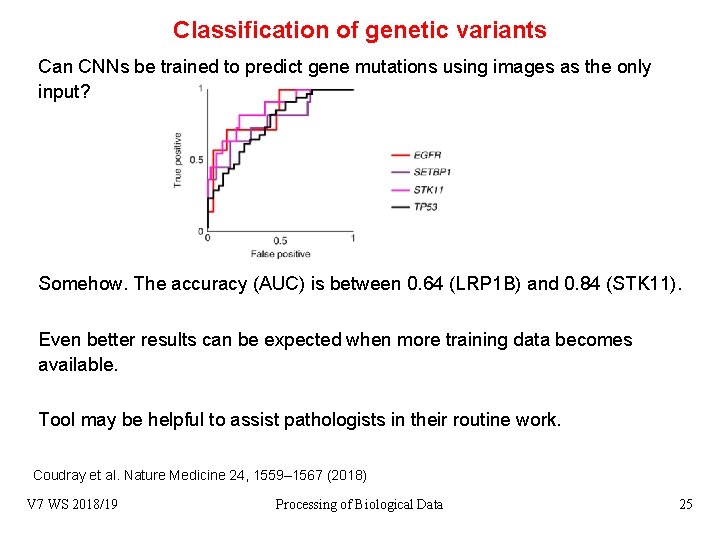 Classification of genetic variants

Can CNNs be trained to predict gene mutations using images as the only input?

1
0.5
0
True positive
0
0.5
1
False positive
EGFR
SETBP1
STK11
TP53

Somehow. The accuracy (AUC) is between 0.64 (LRP1B) and 0.84 (STK11).

Even better results can be expected when more training data becomes available.

Tool may be helpful to assist pathologists in their routine work.

Coudray et al. Nature Medicine 24, 1559–1567 (2018)

V7 WS 2018/19
Processing of Biological Data
25